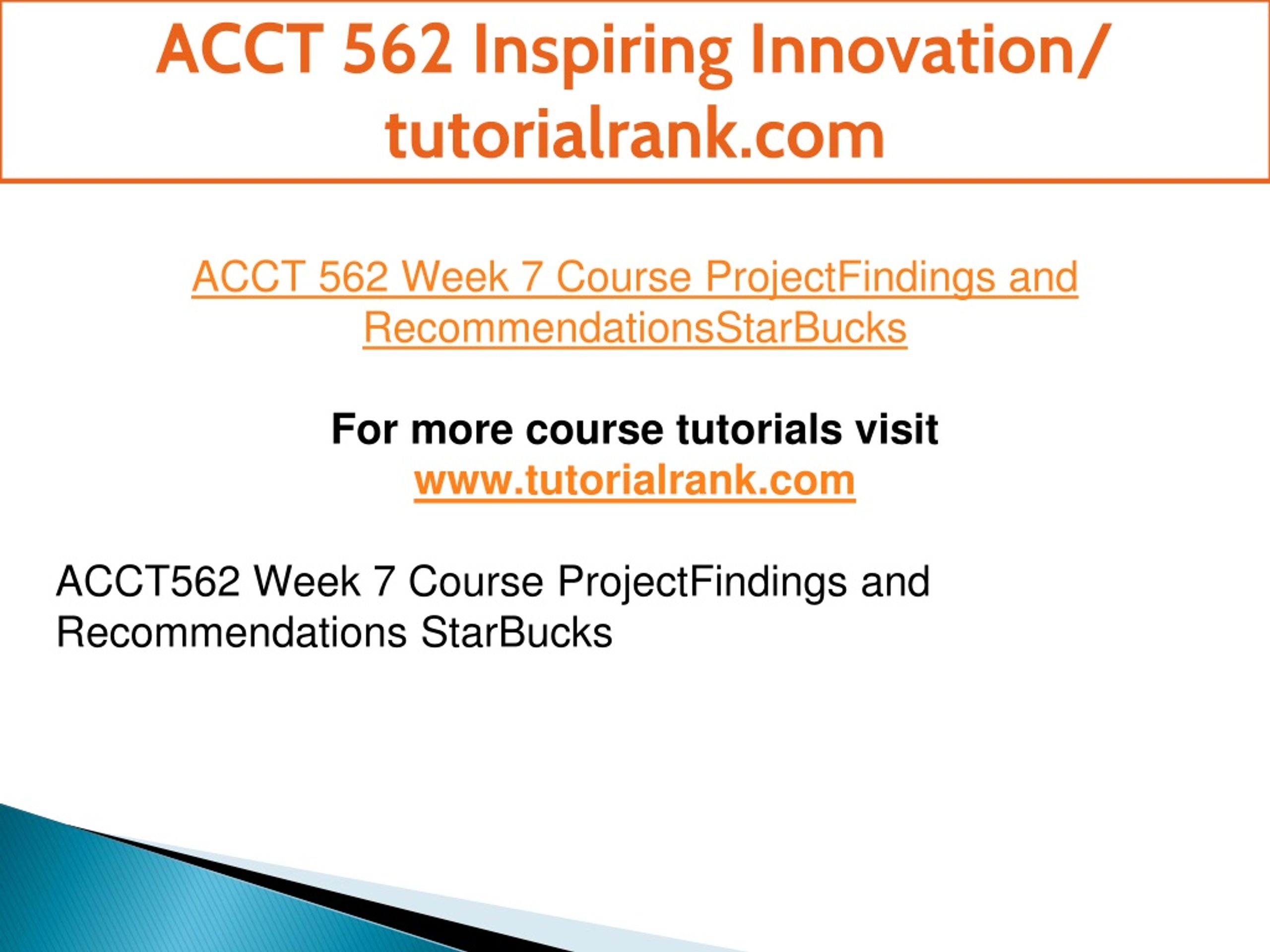 ACCT 562 Inspiring Innovation/ tutorialrank.com

ACCT 562 Week 7 Course ProjectFindings and RecommendationsStarBucks

For more course tutorials visit
www.tutorialrank.com

ACCT562 Week 7 Course ProjectFindings and Recommendations StarBucks